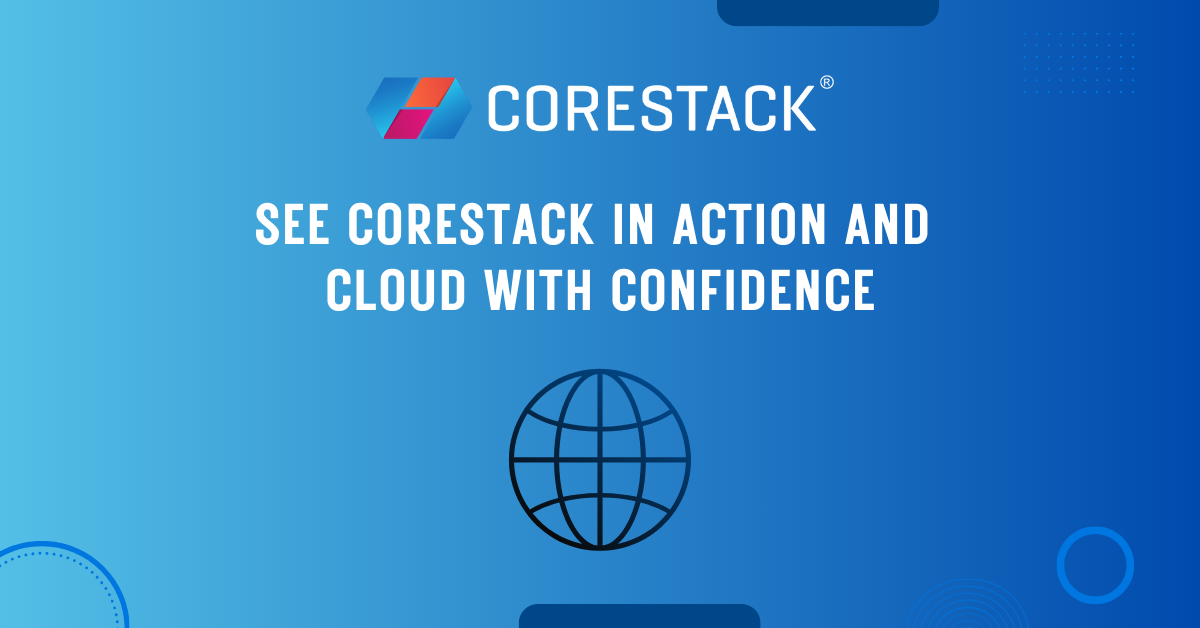 CORESTACK®

SEE CORESTACK IN ACTION AND CLOUD WITH CONFIDENCE